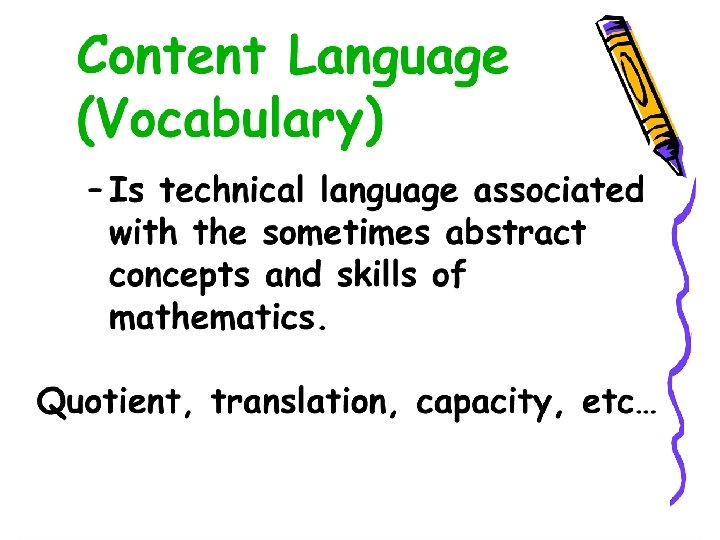 Content Language (Vocabulary)

– Is technical language associated with the sometimes abstract concepts and skills of mathematics.

Quotient, translation, capacity, etc…